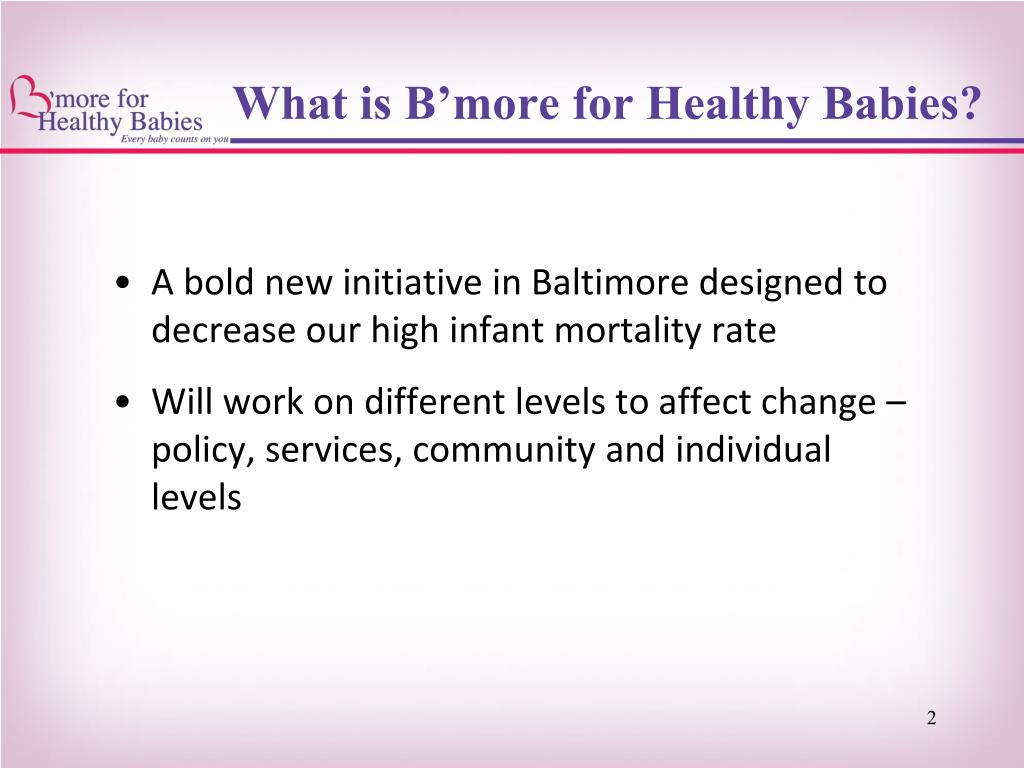 B'more for Healthy Babies
Every baby counts on you

What is B’more for Healthy Babies?

• A bold new initiative in Baltimore designed to decrease our high infant mortality rate

• Will work on different levels to affect change – policy, services, community and individual levels

2